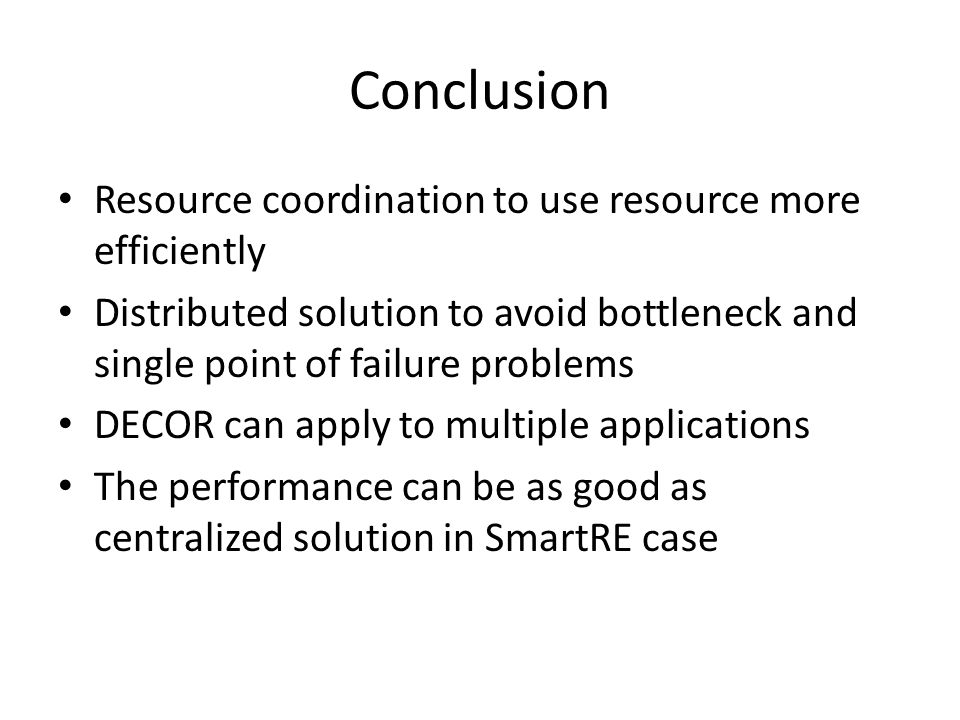 Conclusion

• Resource coordination to use resource more efficiently
• Distributed solution to avoid bottleneck and single point of failure problems
• DECOR can apply to multiple applications
• The performance can be as good as centralized solution in SmartRE case